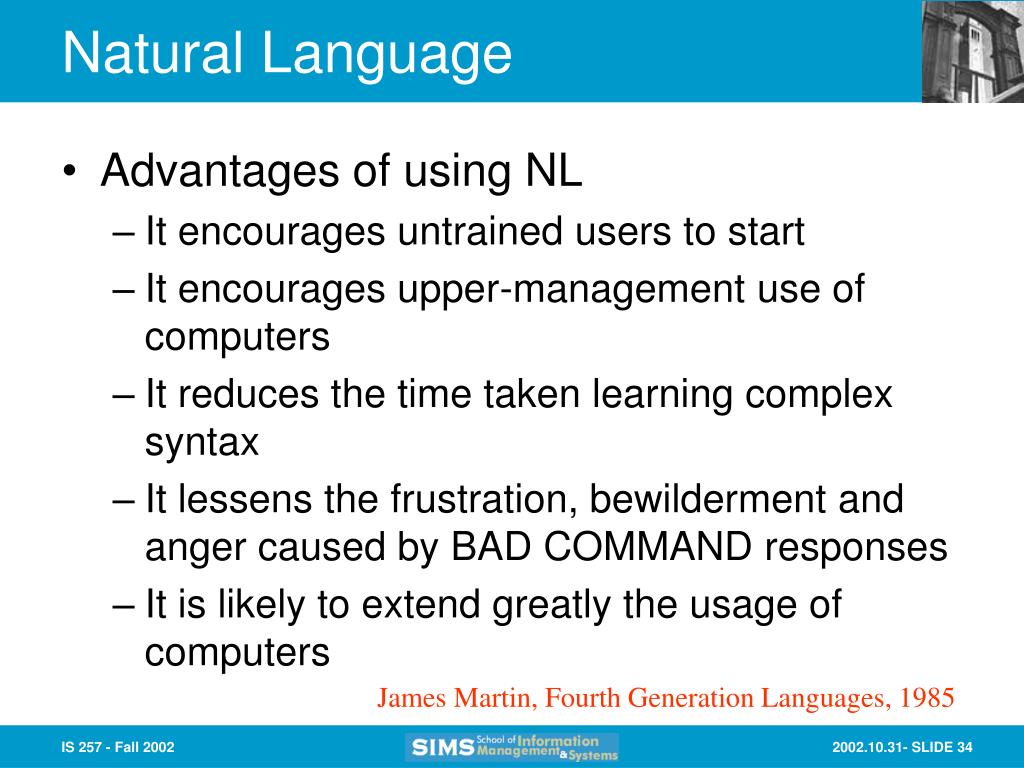 Natural Language

• Advantages of using NL
– It encourages untrained users to start
– It encourages upper-management use of computers
– It reduces the time taken learning complex syntax
– It lessens the frustration, bewilderment and anger caused by BAD COMMAND responses
– It is likely to extend greatly the usage of computers

James Martin, Fourth Generation Languages, 1985

IS 257 - Fall 2002

SIMS School of Information Management & Systems

2002.10.31- SLIDE 34